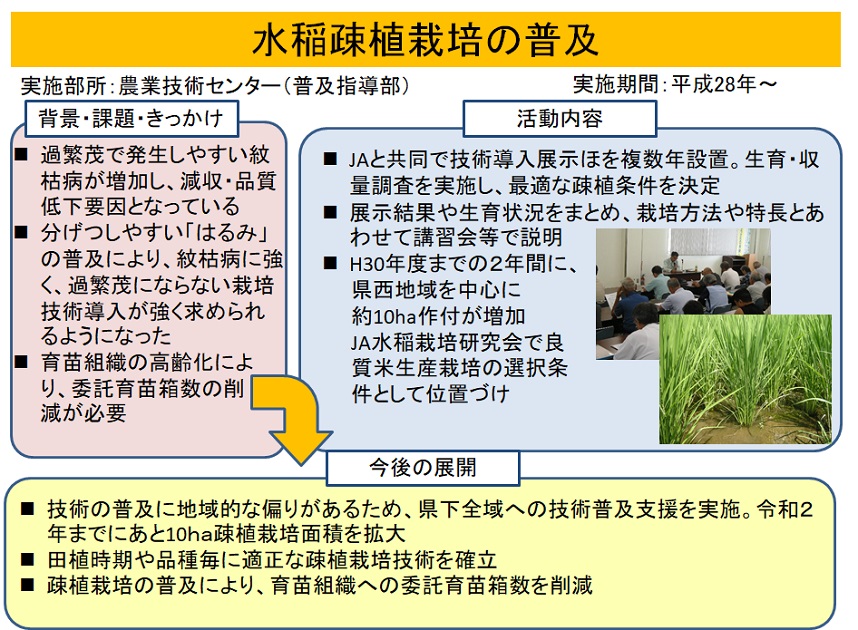 水稲疎植栽培の普及

実施部所：農業技術センター（普及指導部）

実施期間：平成28年～

背景・課題・きっかけ

■ 過繁茂で発生しやすい紋枯病が増加し、減収・品質低下要因となっている
■ 分げつしやすい「はるみ」の普及により、紋枯病に強く、過繁茂にならない栽培技術導入が強く求められるようになった
■ 育苗組織の高齢化により、委託育苗箱数の削減が必要

活動内容

■ JAと共同で技術導入展示ほを複数年設置。生育・収量調査を実施し、最適な疎植条件を決定
■ 展示結果や生育状況をまとめ、栽培方法や特長とあわせて講習会等で説明
■ H30年度までの２年間に、県西地域を中心に約10ha作付が増加 JA水稲栽培研究会で良質米生産栽培の選択条件として位置づけ

今後の展開

■ 技術の普及に地域的な偏りがあるため、県下全域への技術普及支援を実施。令和２年までにあと10ha疎植栽培面積を拡大
■ 田植時期や品種毎に適正な疎植栽培技術を確立
■ 疎植栽培の普及により、育苗組織への委託育苗箱数を削減